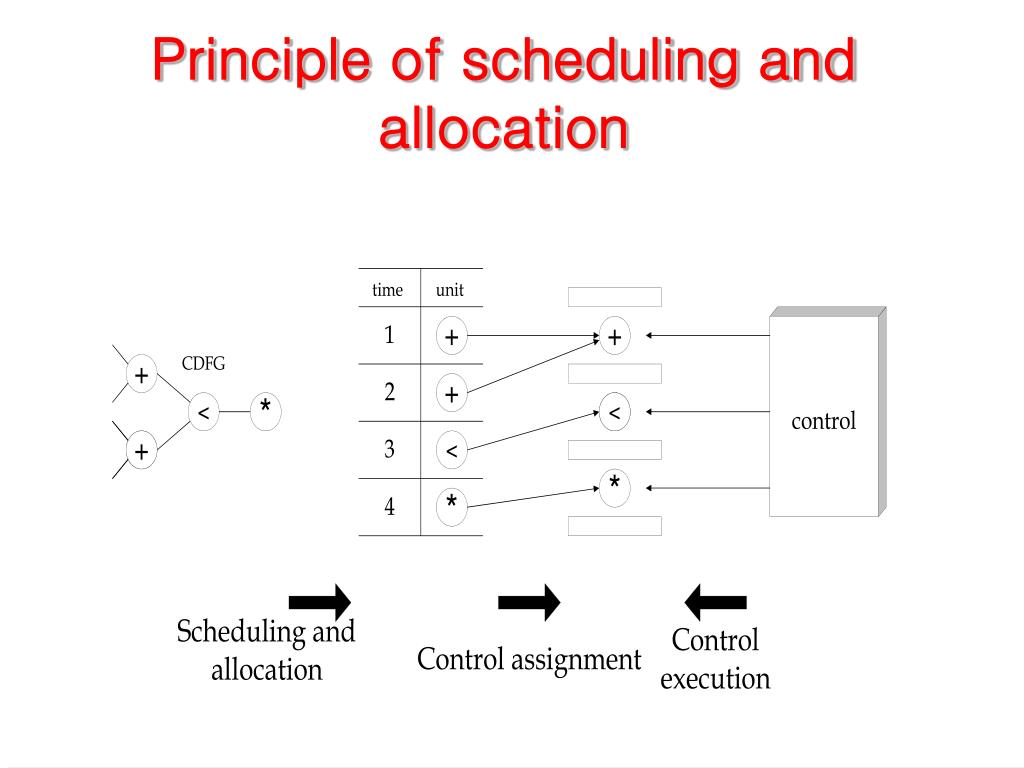 Principle of scheduling and allocation

CDFG

+

+

<

*

| time | unit |
|---|---|
| 1 | + |
| 2 | + |
| 3 | < |
| 4 | * |

+

<

*

control

Scheduling and allocation

Control assignment

Control execution